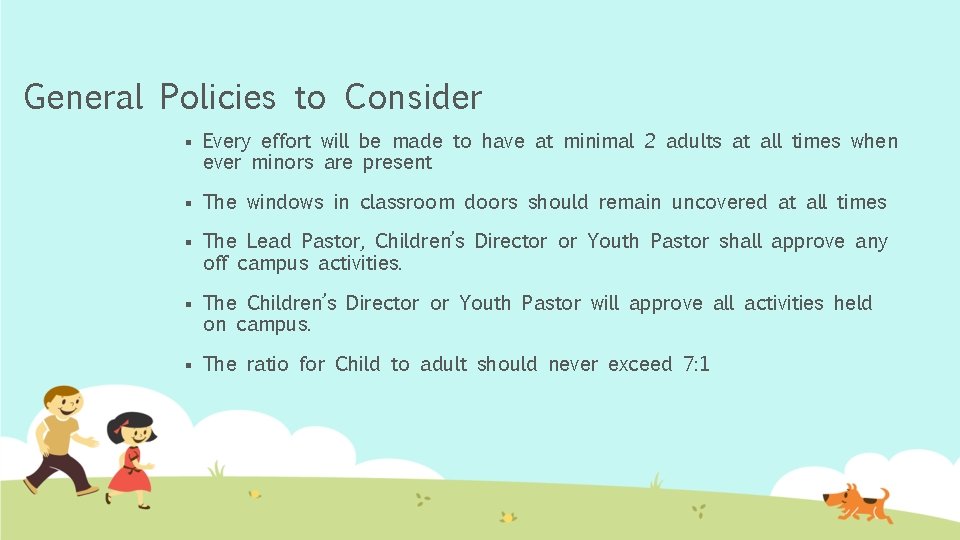 General Policies to Consider

▪ Every effort will be made to have at minimal 2 adults at all times when ever minors are present

▪ The windows in classroom doors should remain uncovered at all times

▪ The Lead Pastor, Children's Director or Youth Pastor shall approve any off campus activities.

▪ The Children's Director or Youth Pastor will approve all activities held on campus.

▪ The ratio for Child to adult should never exceed 7:1